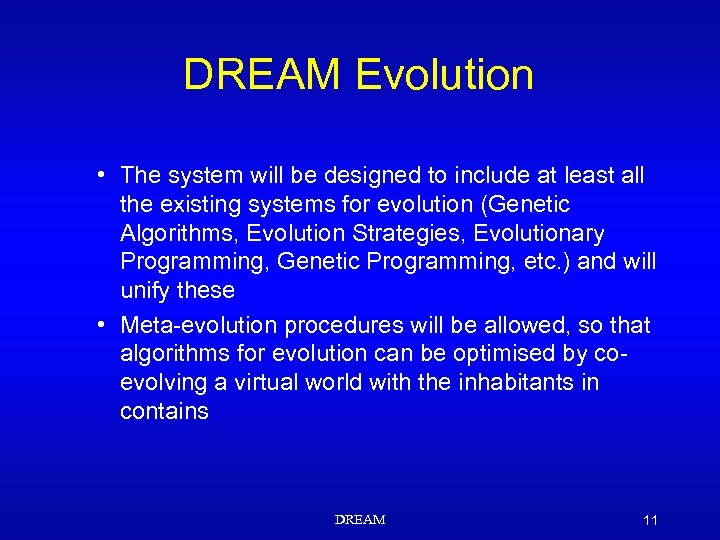 DREAM Evolution

• The system will be designed to include at least all the existing systems for evolution (Genetic Algorithms, Evolution Strategies, Evolutionary Programming, Genetic Programming, etc.) and will unify these

• Meta-evolution procedures will be allowed, so that algorithms for evolution can be optimised by co-evolving a virtual world with the inhabitants in contains

DREAM

11